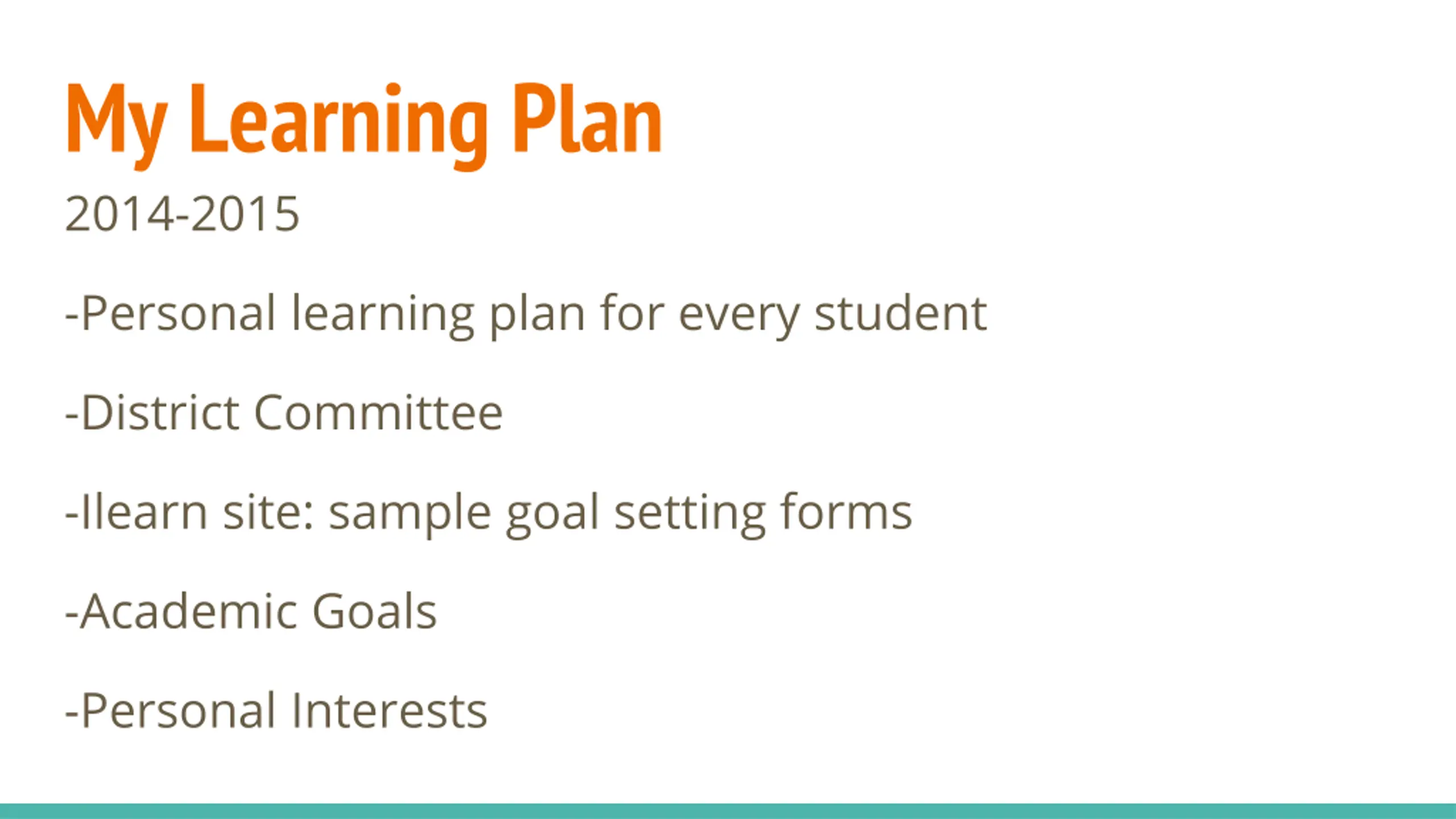 My Learning Plan

2014-2015

-Personal learning plan for every student

-District Committee

-Ilearn site: sample goal setting forms

-Academic Goals

-Personal Interests